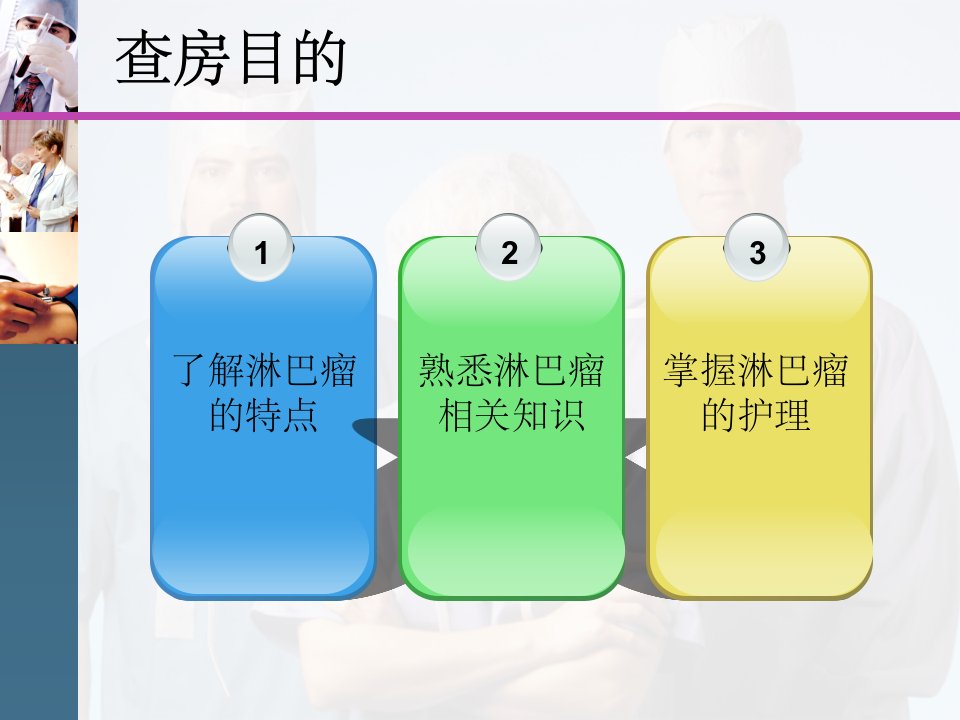 查房目的

1

了解淋巴瘤的特点

2

熟悉淋巴瘤相关知识

3

掌握淋巴瘤的护理